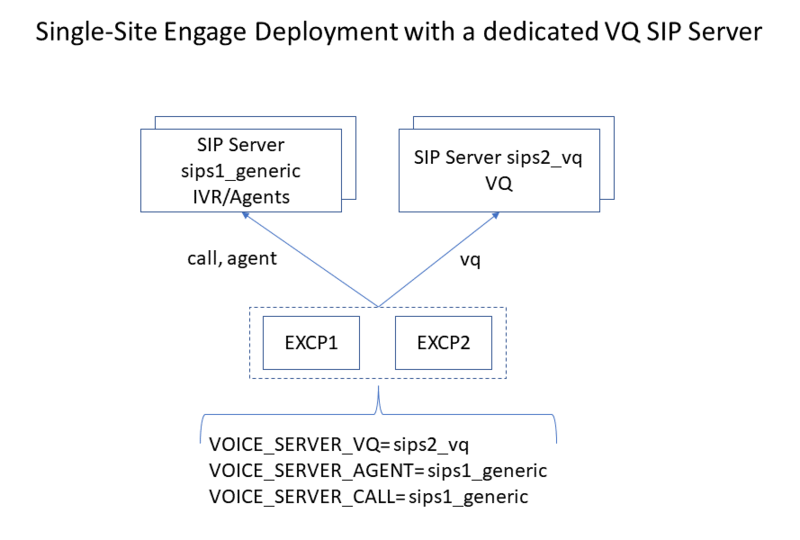 Single-Site Engage Deployment with a dedicated VQ SIP Server

SIP Server
sips1_generic
IVR/Agents

SIP Server sips2_vq
VQ

call, agent

vq

EXCP1

EXCP2

VOICE_SERVER_VQ=sips2_vq
VOICE_SERVER_AGENT=sips1_generic
VOICE_SERVER_CALL=sips1_generic